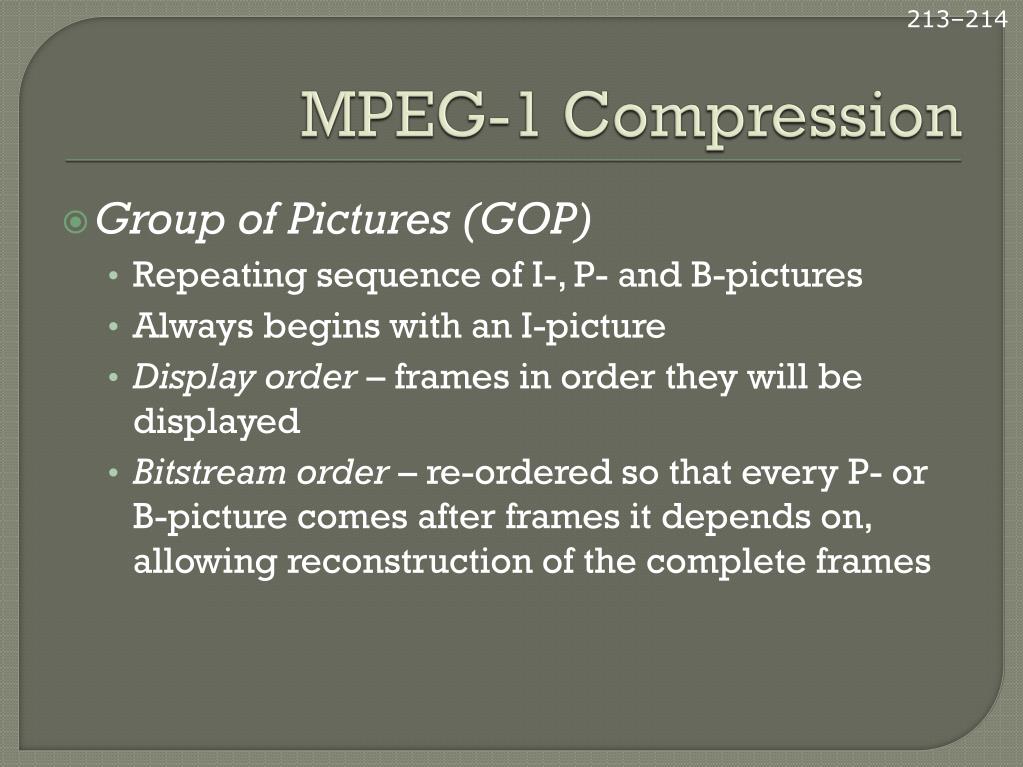 213–214

MPEG-1 Compression

Group of Pictures (GOP)

• Repeating sequence of I-, P- and B-pictures
• Always begins with an I-picture
• Display order – frames in order they will be displayed
• Bitstream order – re-ordered so that every P- or B-picture comes after frames it depends on, allowing reconstruction of the complete frames